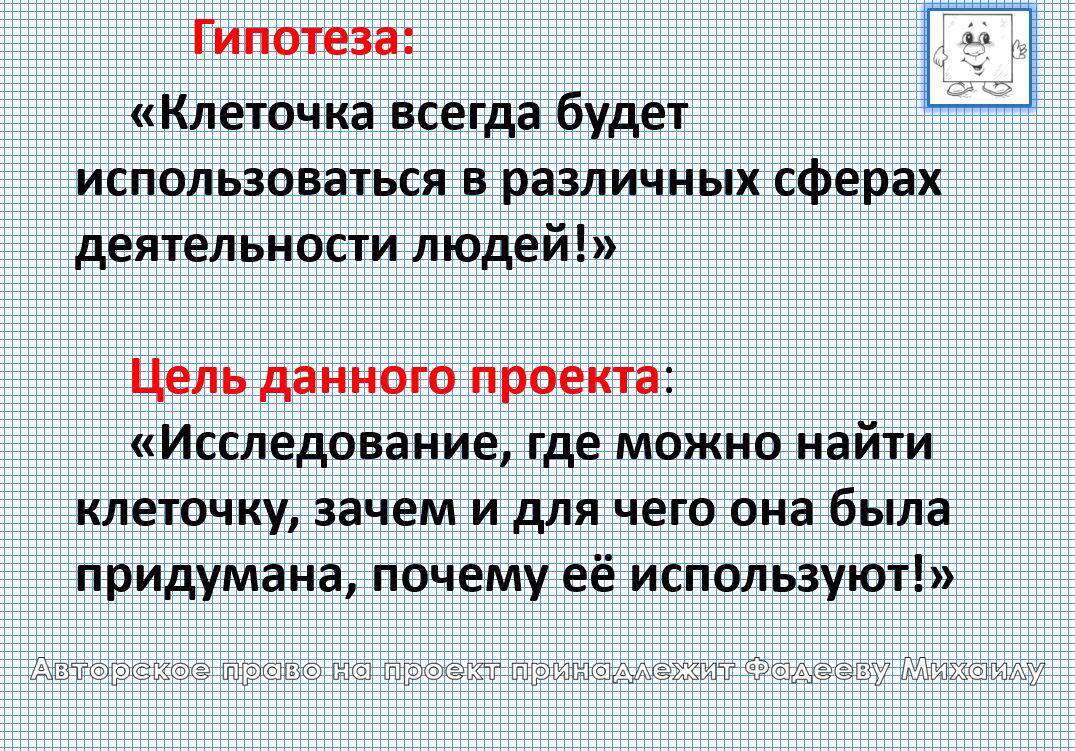 Гипотеза:

«Клеточка всегда будет использоваться в различных сферах деятельности людей!»

Цель данного проекта:

«Исследование, где можно найти клеточку, зачем и для чего она была придумана, почему её используют!»

Авторское право на проект принадлежит Фадееву Михаилу